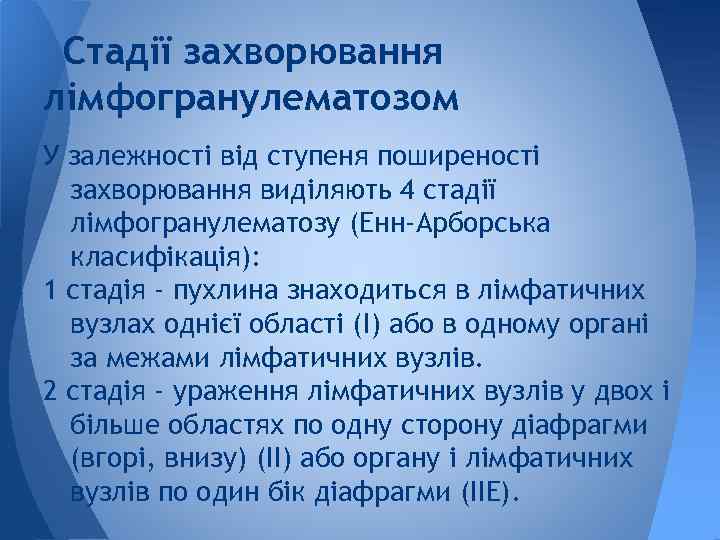 Стадії захворювання лімфогранулематозом

У залежності від ступеня поширеності захворювання виділяють 4 стадії лімфогранулематозу (Енн-Арборська класифікація):

1 стадія - пухлина знаходиться в лімфатичних вузлах однієї області (I) або в одному органі за межами лімфатичних вузлів.

2 стадія - ураження лімфатичних вузлів у двох і більше областях по одну сторону діафрагми (вгорі, внизу) (II) або органу і лімфатичних вузлів по один бік діафрагми (IIE).